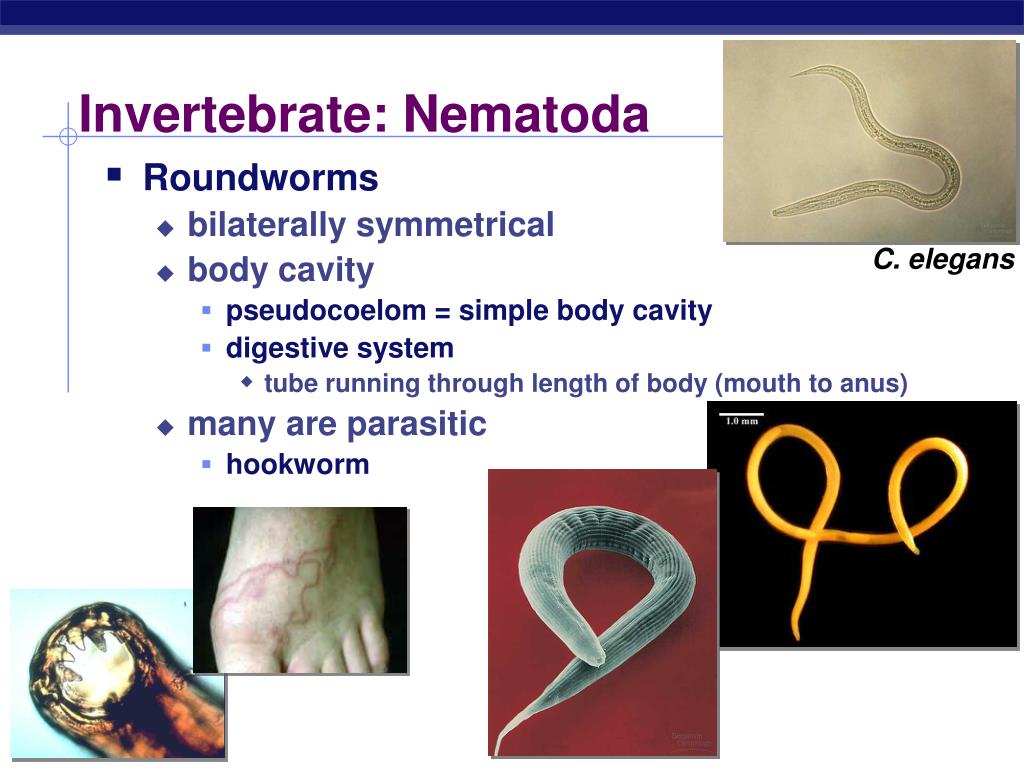 Invertebrate: Nematoda

Roundworms
bilaterally symmetrical
body cavity
pseudocoelom = simple body cavity
digestive system
tube running through length of body (mouth to anus)
many are parasitic
hookworm

C. elegans

1.0 mm